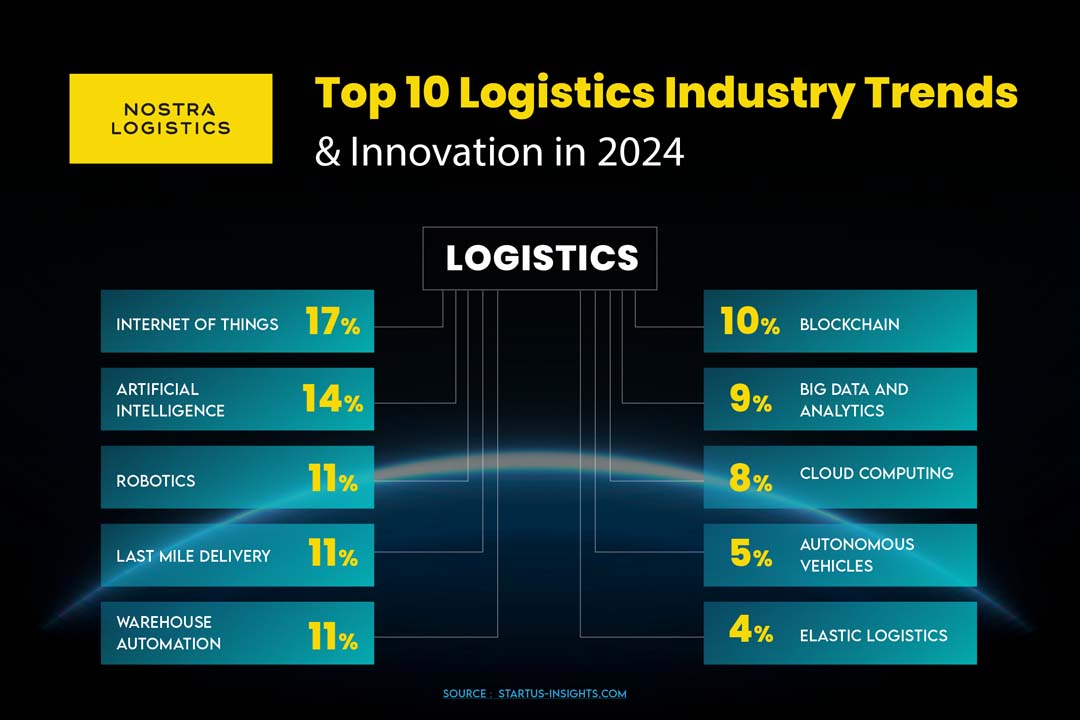 NOSTRA LOGISTICS

Top 10 Logistics Industry Trends
& Innovation in 2024

LOGISTICS

INTERNET OF THINGS 17%

ARTIFICIAL INTELLIGENCE 14%

ROBOTICS 11%

LAST MILE DELIVERY 11%

WAREHOUSE AUTOMATION 11%

10% BLOCKCHAIN

9% BIG DATA AND ANALYTICS

8% CLOUD COMPUTING

5% AUTONOMOUS VEHICLES

4% ELASTIC LOGISTICS

SOURCE : STARTUS-INSIGHTS.COM